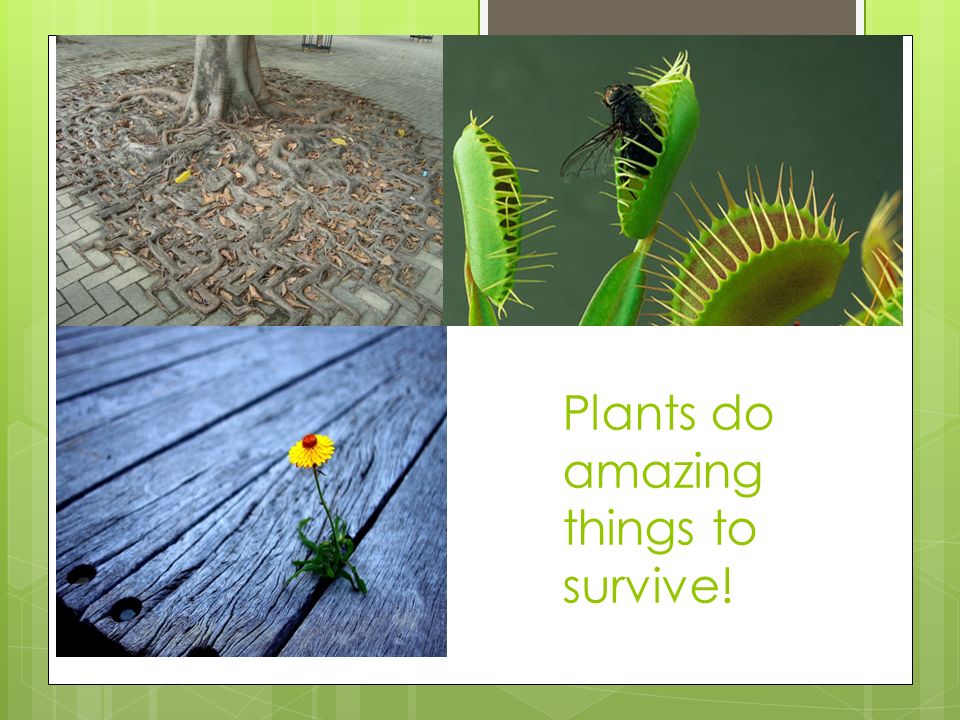 Plants do amazing things to survive!